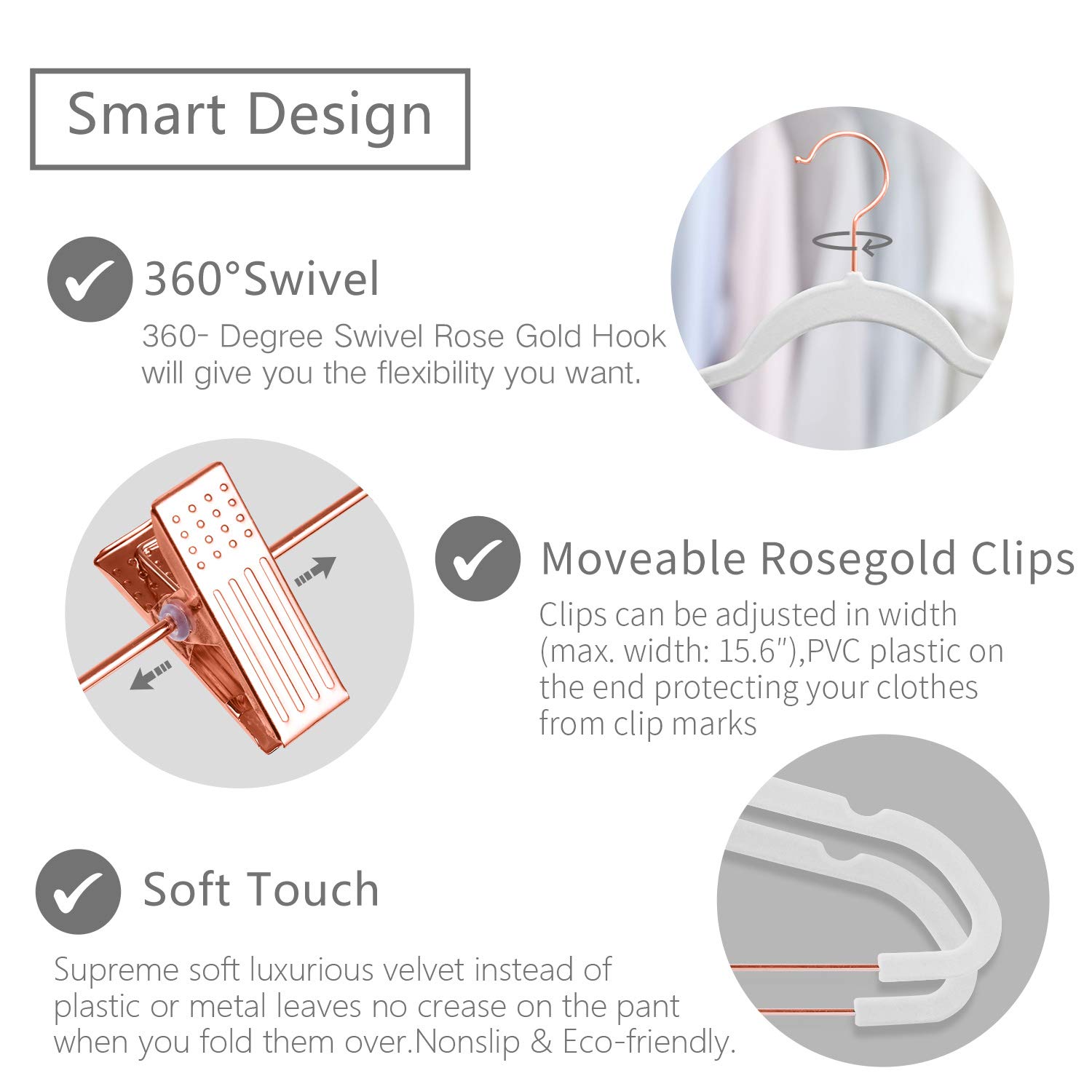 Smart Design

360°Swivel

360- Degree Swivel Rose Gold Hook will give you the flexibility you want.

Moveable Rosegold Clips

Clips can be adjusted in width (max. width: 15.6"),PVC plastic on the end protecting your clothes from clip marks

Soft Touch

Supreme soft luxurious velvet instead of plastic or metal leaves no crease on the pant when you fold them over.Nonslip & Eco-friendly.